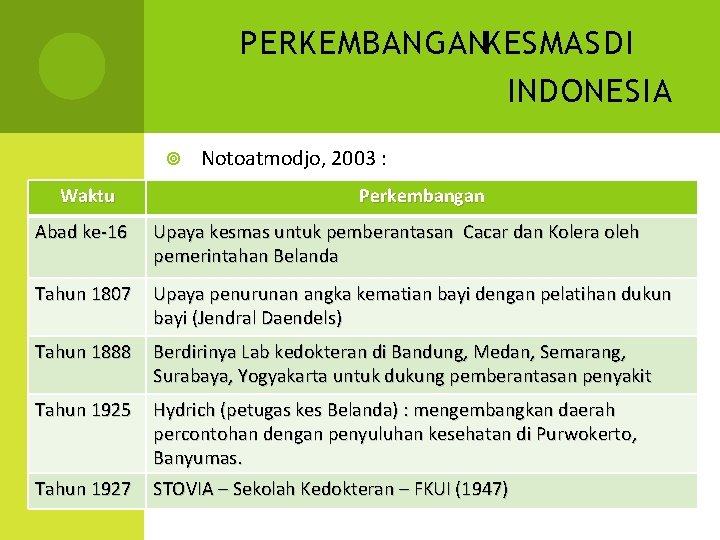 PERKEMBANGANKESMASDI INDONESIA

Notoatmodjo, 2003 :

| Waktu | Perkembangan |
|---|---|
| Abad ke-16 | Upaya kesmas untuk pemberantasan Cacar dan Kolera oleh pemerintahan Belanda |
| Tahun 1807 | Upaya penurunan angka kematian bayi dengan pelatihan dukun bayi (Jendral Daendels) |
| Tahun 1888 | Berdirinya Lab kedokteran di Bandung, Medan, Semarang, Surabaya, Yogyakarta untuk dukung pemberantasan penyakit |
| Tahun 1925 | Hydrich (petugas kes Belanda) : mengembangkan daerah percontohan dengan penyuluhan kesehatan di Purwokerto, Banyumas. |
| Tahun 1927 | STOVIA – Sekolah Kedokteran – FKUI (1947) |